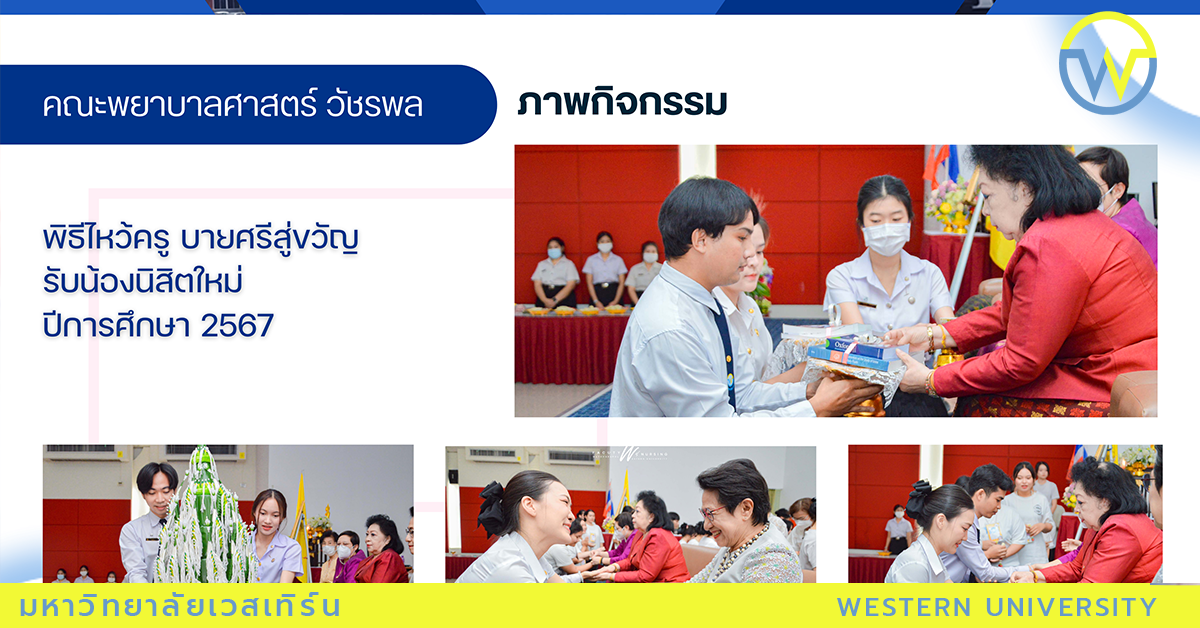 คณะพยาบาลศาสตร์ วัชรพล

ภาพกิจกรรม

พิธีไหว้ครู บายศรีสู่ขวัญ รับน้องนิสิตใหม่ ปีการศึกษา 2567

มหาวิทยาลัยเวสเทิร์น

WESTERN UNIVERSITY